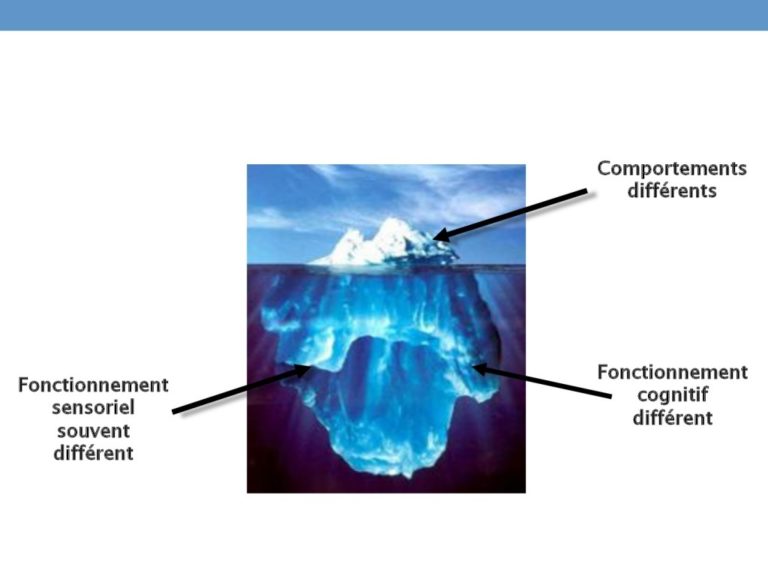 Comportements différents

Fonctionnement sensoriel souvent différent

Fonctionnement cognitif différent